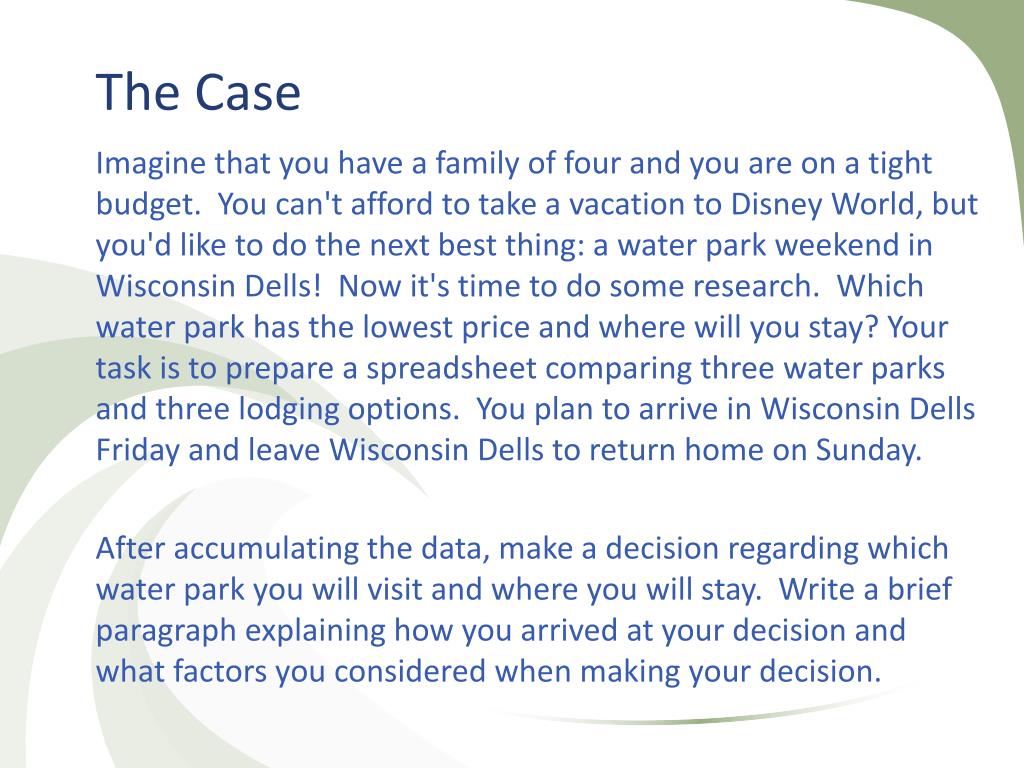 The Case

Imagine that you have a family of four and you are on a tight budget.  You can't afford to take a vacation to Disney World, but you'd like to do the next best thing: a water park weekend in Wisconsin Dells!  Now it's time to do some research.  Which water park has the lowest price and where will you stay? Your task is to prepare a spreadsheet comparing three water parks and three lodging options.  You plan to arrive in Wisconsin Dells Friday and leave Wisconsin Dells to return home on Sunday.

After accumulating the data, make a decision regarding which water park you will visit and where you will stay.  Write a brief paragraph explaining how you arrived at your decision and what factors you considered when making your decision.